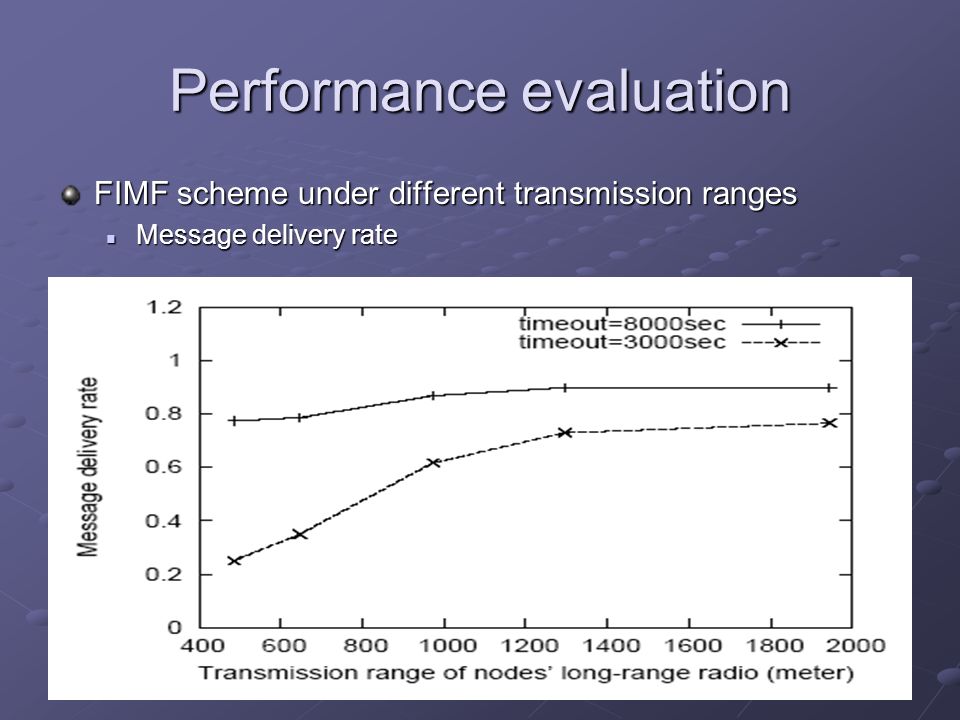 Performance evaluation

FIMF scheme under different transmission ranges

Message delivery rate

timeout=8000sec
timeout=3000sec

Message delivery rate

1.2
1
0.8
0.6
0.4
0.2
0

400 600 800 1000 1200 1400 1600 1800 2000

Transmission range of nodes' long-range radio (meter)